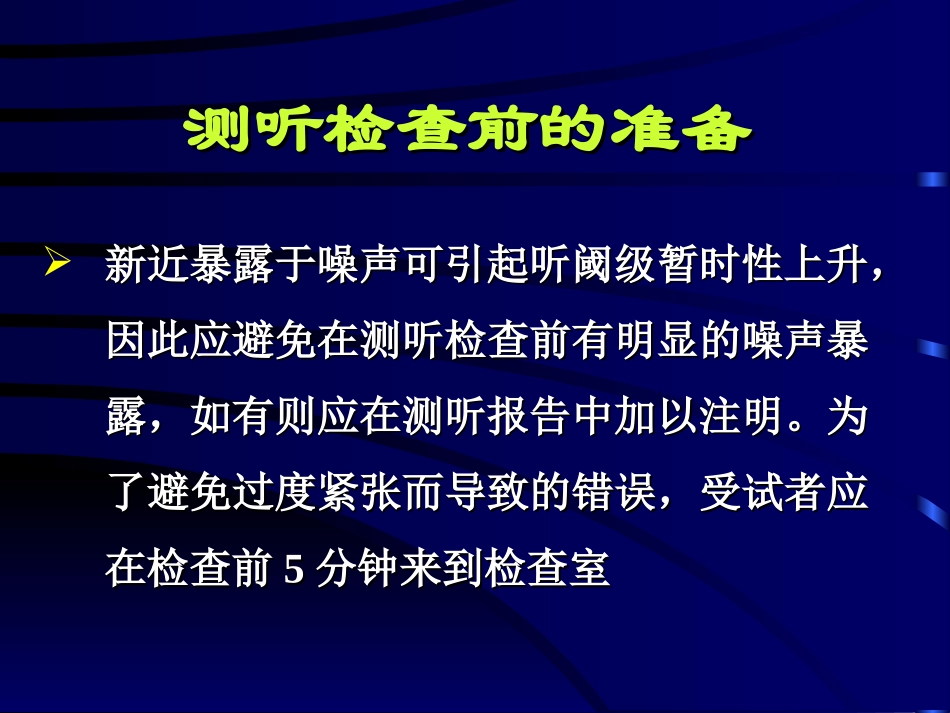 测听检查前的准备

➢ 新近暴露于噪声可引起听阈级暂时性上升，因此应避免在测听检查前有明显的噪声暴露，如有则应在测听报告中加以注明。为了避免过度紧张而导致的错误，受试者应在检查前 5 分钟来到检查室